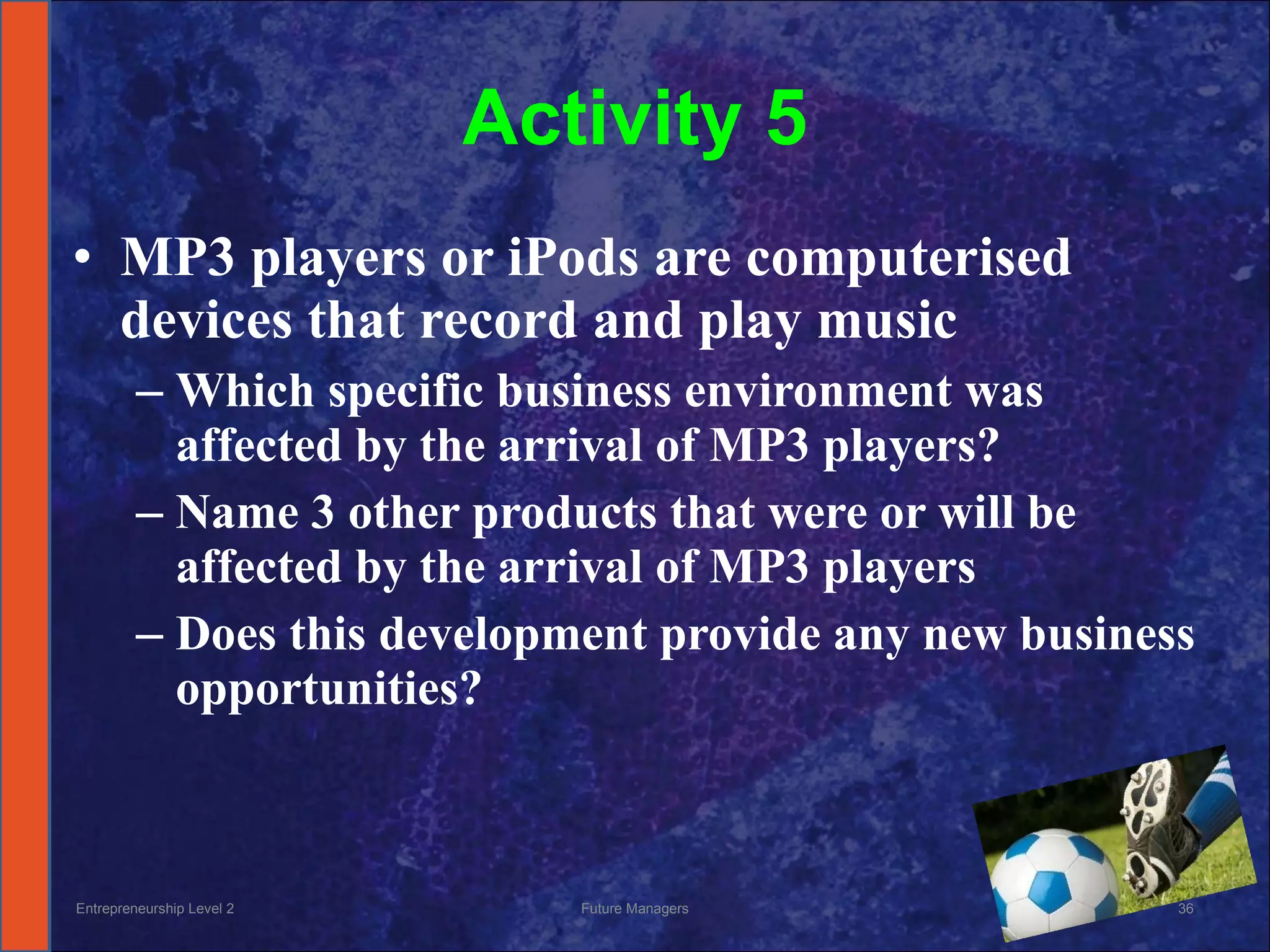 Activity 5

• MP3 players or iPods are computerised devices that record and play music

– Which specific business environment was affected by the arrival of MP3 players?

– Name 3 other products that were or will be affected by the arrival of MP3 players

– Does this development provide any new business opportunities?

Entrepreneurship Level 2

Future Managers

36